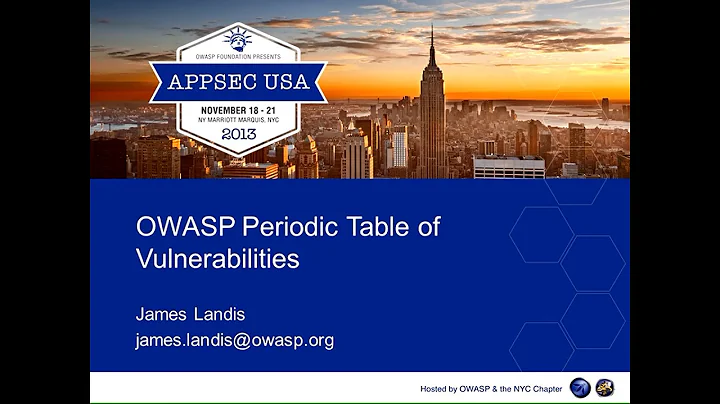 OWASP FOUNDATION PRESENTS
APPSEC USA
NOVEMBER 18 - 21
NY MARRIOTT MARQUIS, NYC
2013

OWASP Periodic Table of Vulnerabilities

James Landis
james.landis@owasp.org

Hosted by OWASP & the NYC Chapter